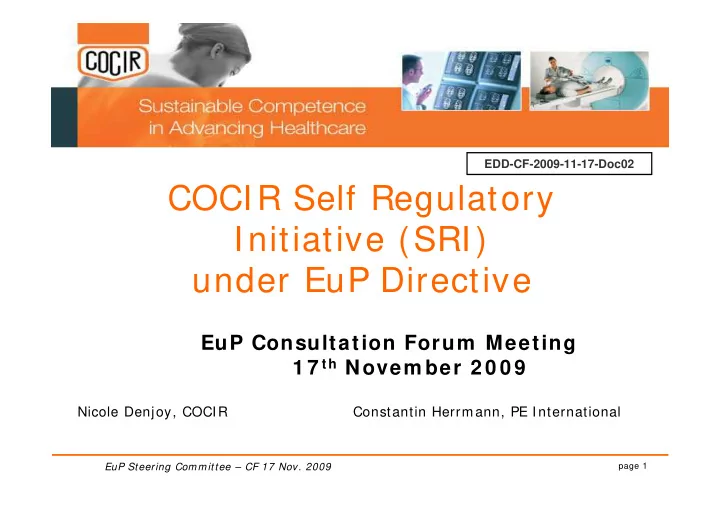 COCIR

Sustainable Competence in Advancing Healthcare

EDD-CF-2009-11-17-Doc02

COCIR Self Regulatory Initiative (SRI) under EuP Directive

EuP Consultation Forum Meeting
17$^{th}$ November 2009

Nicole Denjoy, COCIR

Constantin Herrmann, PE International

EuP Steering Committee – CF 17 Nov. 2009

page 1